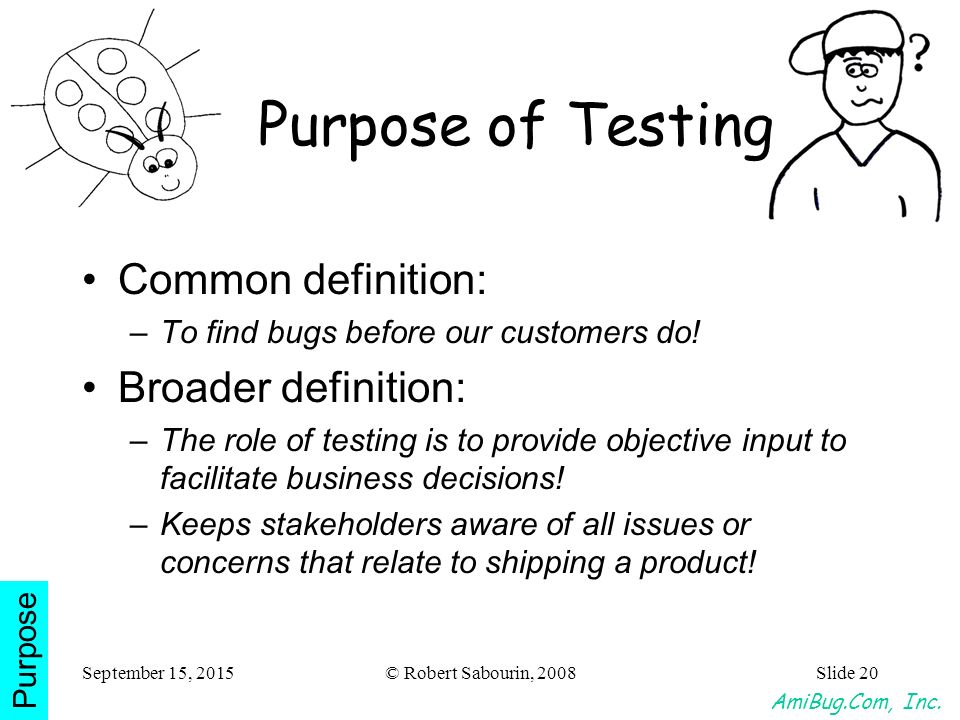 ?

Purpose of Testing

• Common definition:
– To find bugs before our customers do!
• Broader definition:
– The role of testing is to provide objective input to facilitate business decisions!
– Keeps stakeholders aware of all issues or concerns that relate to shipping a product!

Purpose

September 15, 2015 © Robert Sabourin, 2008 Slide 20

AmiBug.Com, Inc.